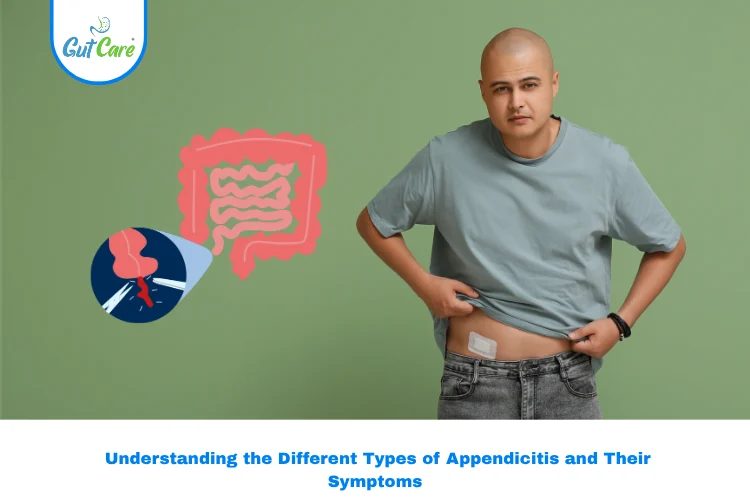 Gut Care

Understanding the Different Types of Appendicitis and Their Symptoms